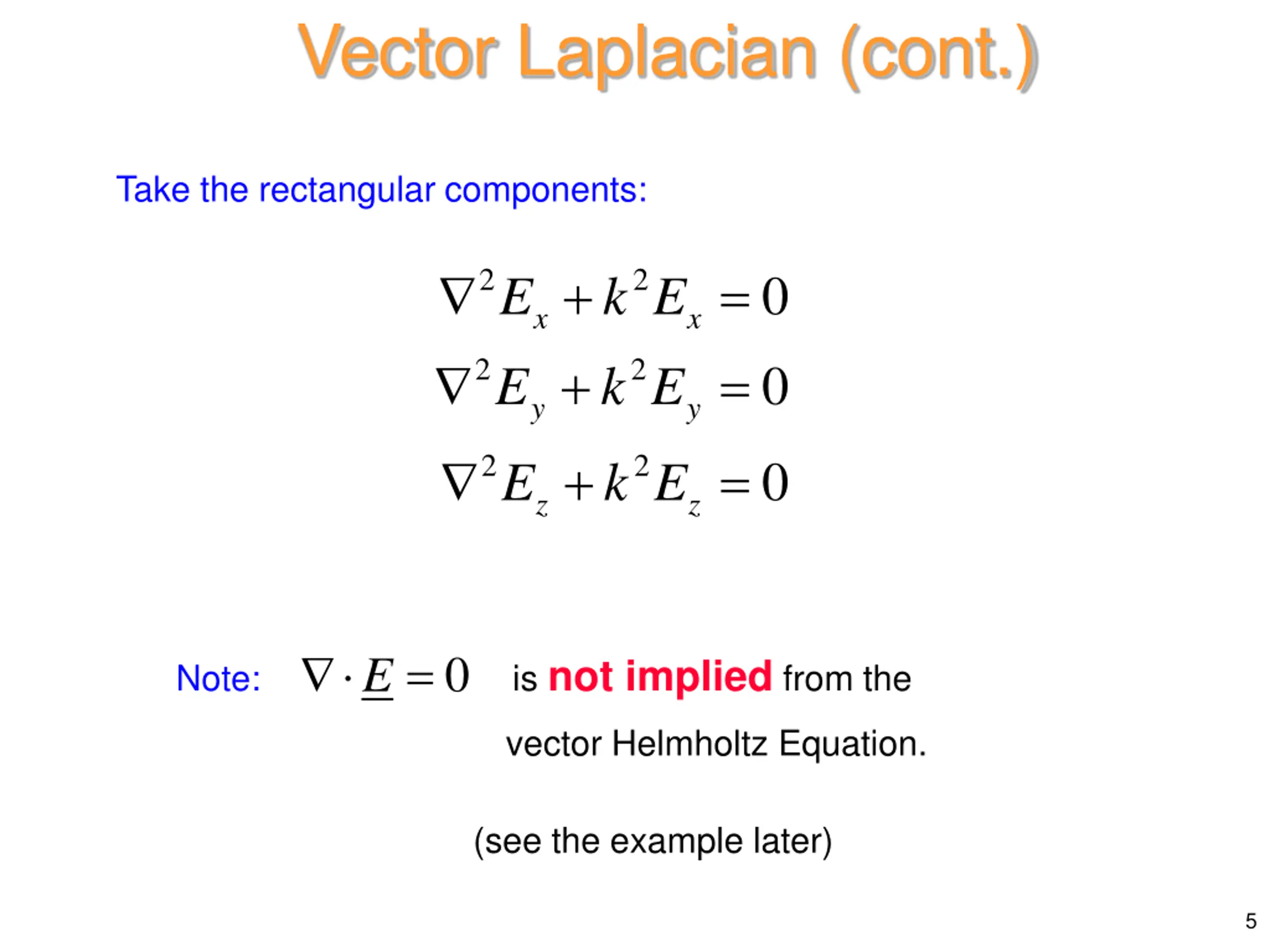 Vector Laplacian (cont.)

Take the rectangular components:

$\nabla^2 E_x + k^2 E_x = 0$

$\nabla^2 E_y + k^2 E_y = 0$

$\nabla^2 E_z + k^2 E_z = 0$

Note: $\nabla \cdot \underline{E} = 0$ is not implied from the vector Helmholtz Equation.

(see the example later)

5